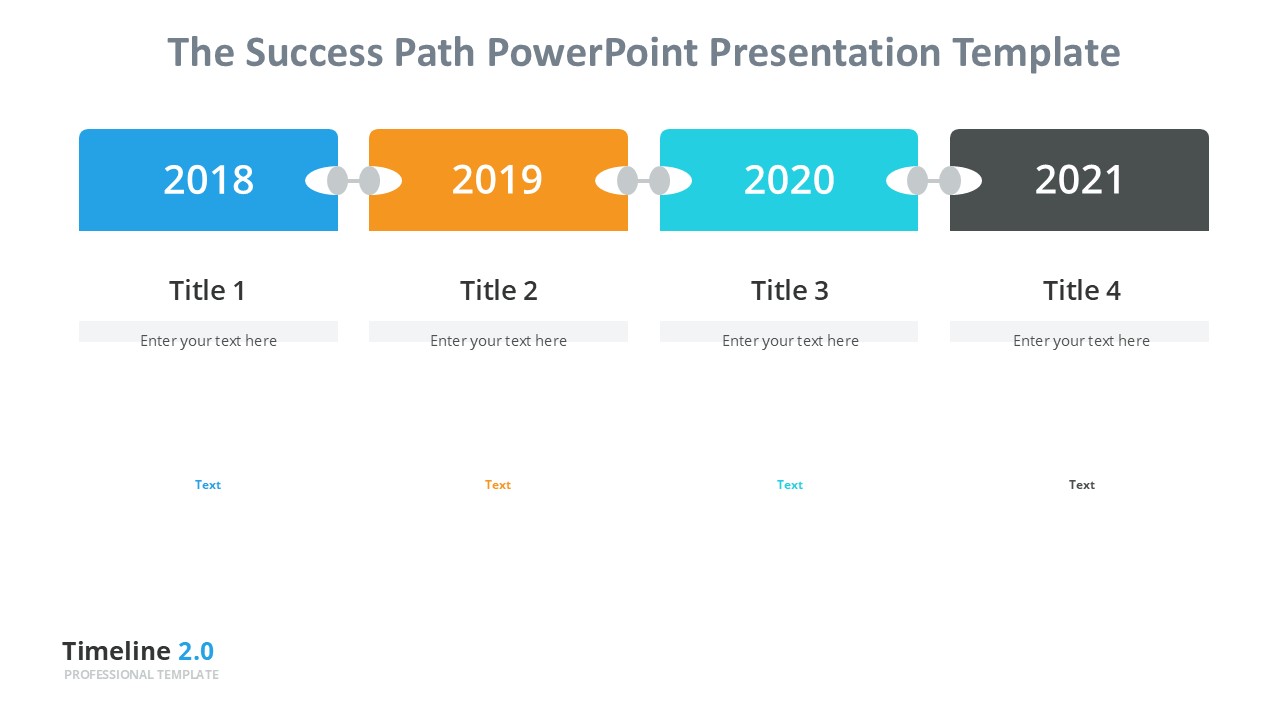 The Success Path PowerPoint Presentation Template

2018

Title 1

Enter your text here

Text

2019

Title 2

Enter your text here

Text

2020

Title 3

Enter your text here

Text

2021

Title 4

Enter your text here

Text

Timeline 2.0
PROFESSIONAL TEMPLATE